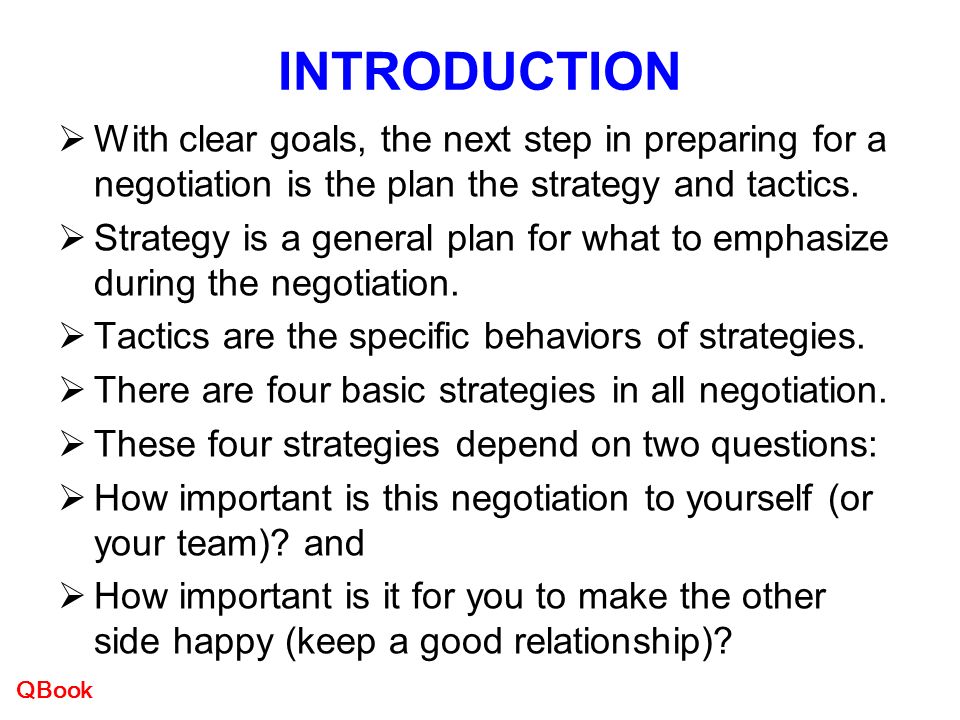 INTRODUCTION

➢ With clear goals, the next step in preparing for a negotiation is the plan the strategy and tactics.

➢ Strategy is a general plan for what to emphasize during the negotiation.

➢ Tactics are the specific behaviors of strategies.

➢ There are four basic strategies in all negotiation.

➢ These four strategies depend on two questions:

➢ How important is this negotiation to yourself (or your team)? and

➢ How important is it for you to make the other side happy (keep a good relationship)?

QBook